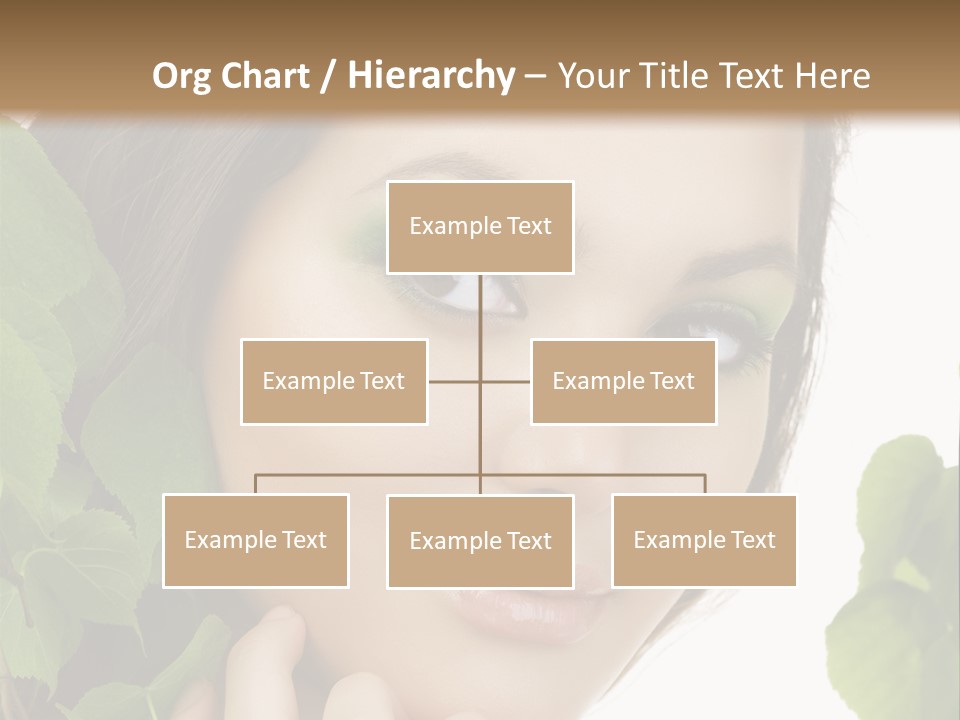 Org Chart / Hierarchy – Your Title Text Here

Example Text

Example Text

Example Text

Example Text

Example Text

Example Text